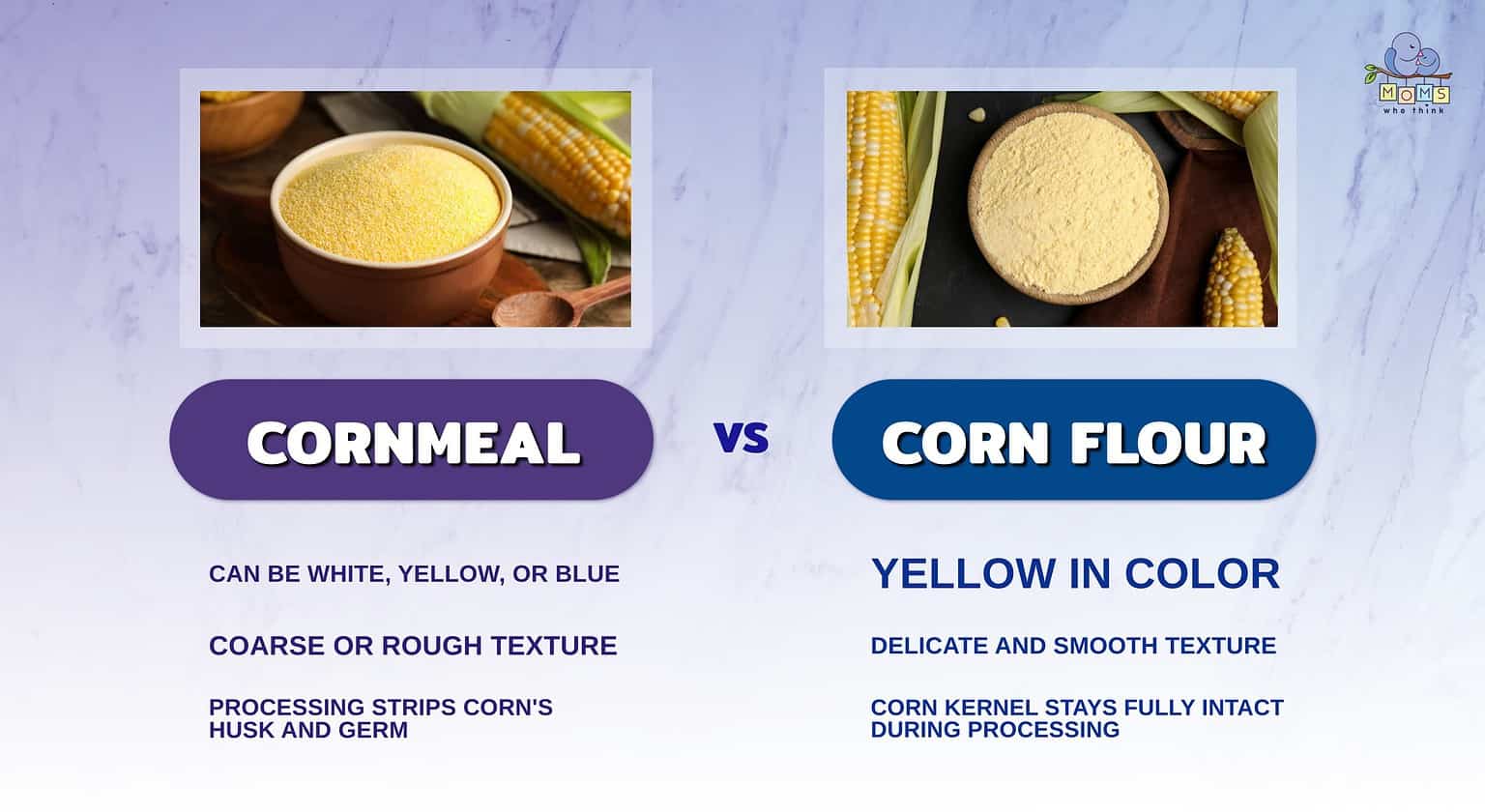 MOMS who think

CORNMEAL

VS

CORN FLOUR

CAN BE WHITE, YELLOW, OR BLUE

COARSE OR ROUGH TEXTURE

PROCESSING STRIPS CORN'S HUSK AND GERM

YELLOW IN COLOR

DELICATE AND SMOOTH TEXTURE

CORN KERNEL STAYS FULLY INTACT DURING PROCESSING